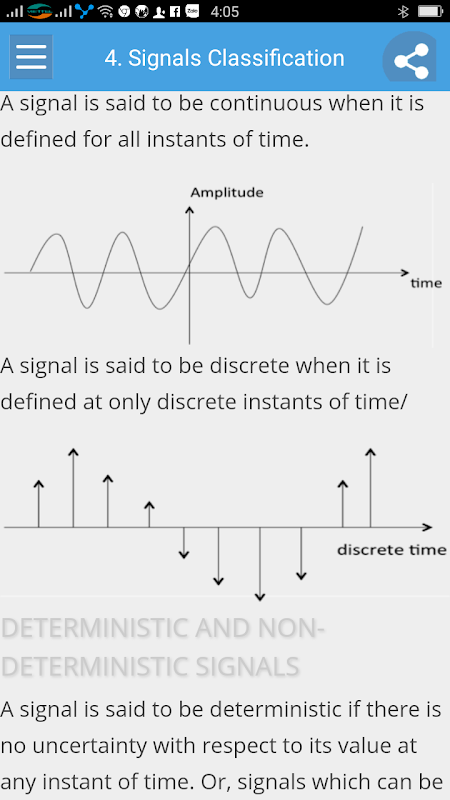 4:05

4. Signals Classification

A signal is said to be continuous when it is defined for all instants of time.

Amplitude

time

A signal is said to be discrete when it is defined at only discrete instants of time/

discrete time

DETERMINISTIC AND NON-DETERMINISTIC SIGNALS

A signal is said to be deterministic if there is no uncertainty with respect to its value at any instant of time. Or, signals which can be